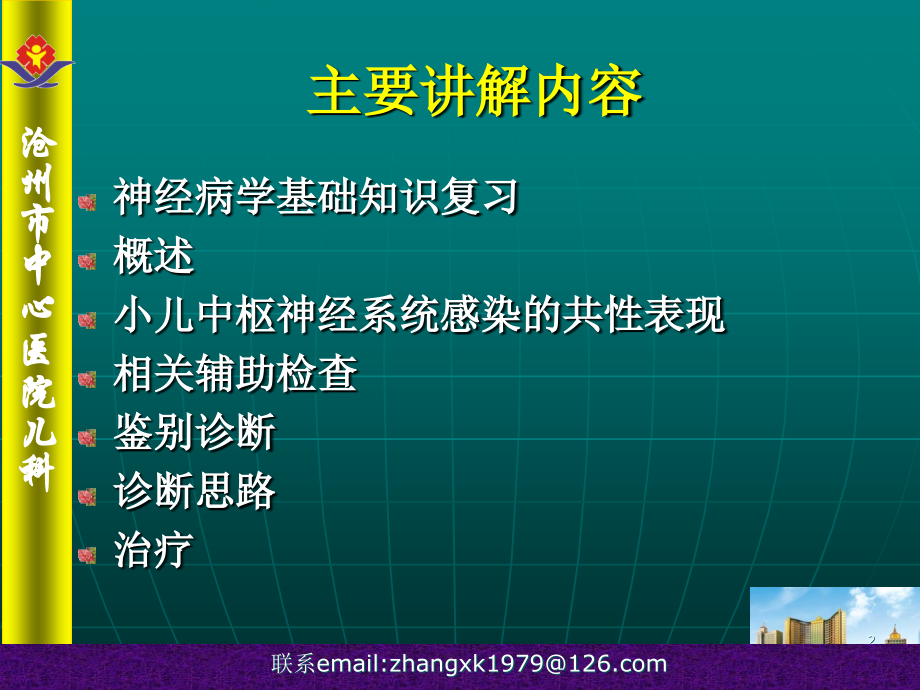 沧州市中心医院儿科

主要讲解内容

神经病学基础知识复习
概述
小儿中枢神经系统感染的共性表现
相关辅助检查
鉴别诊断
诊断思路
治疗

2

联系email:zhangxk1979@126.com